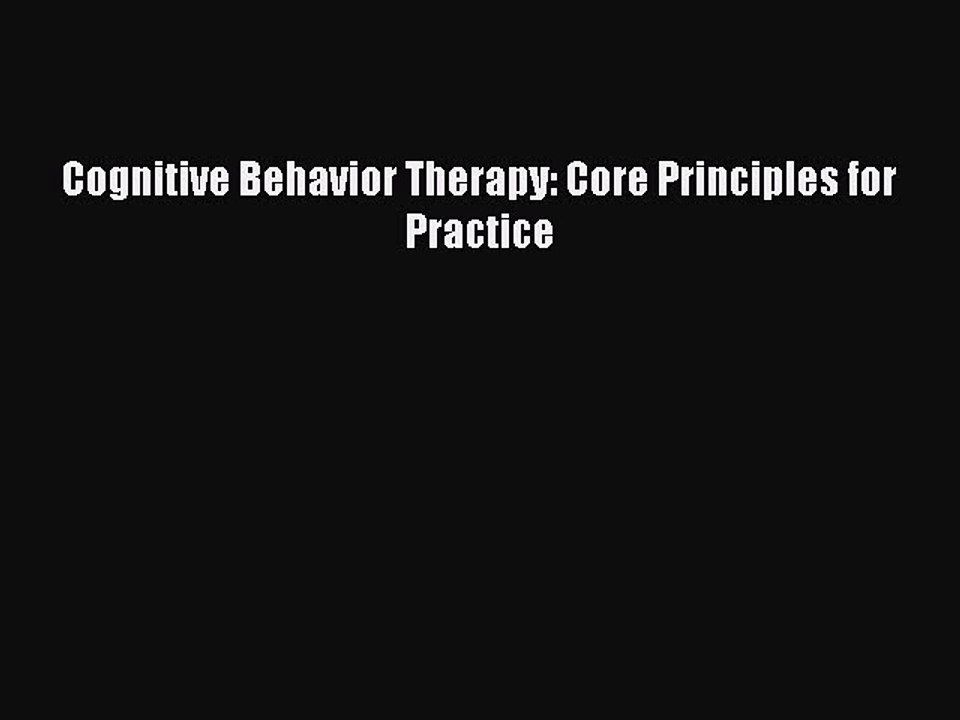 Cognitive Behavior Therapy: Core Principles for Practice